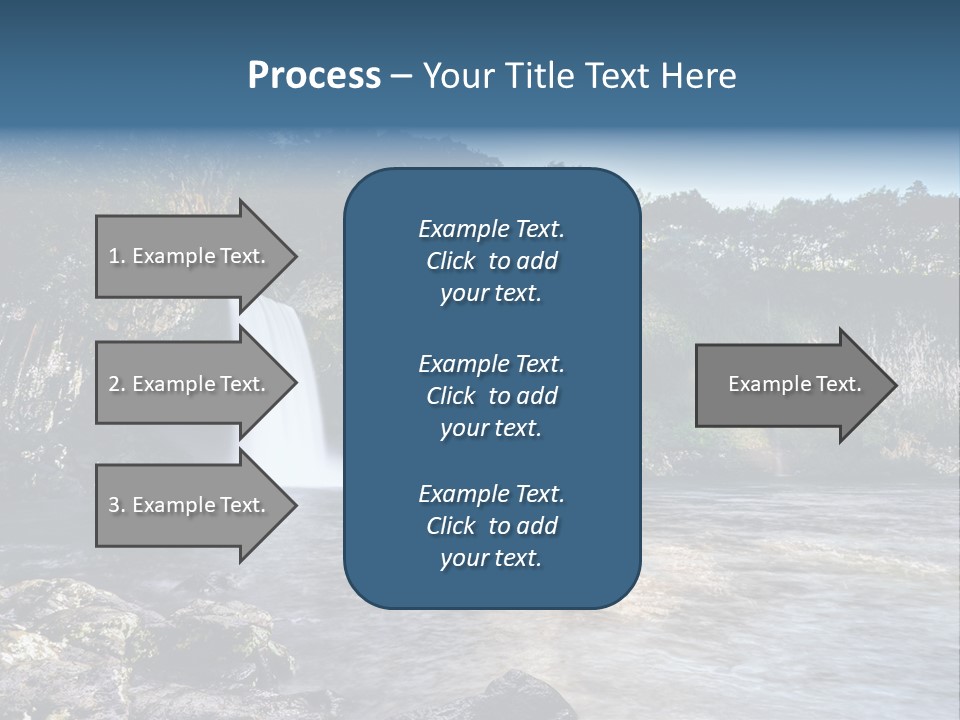 Process – Your Title Text Here

1. Example Text.

2. Example Text.

3. Example Text.

Example Text. Click to add your text.

Example Text. Click to add your text.

Example Text. Click to add your text.

Example Text.